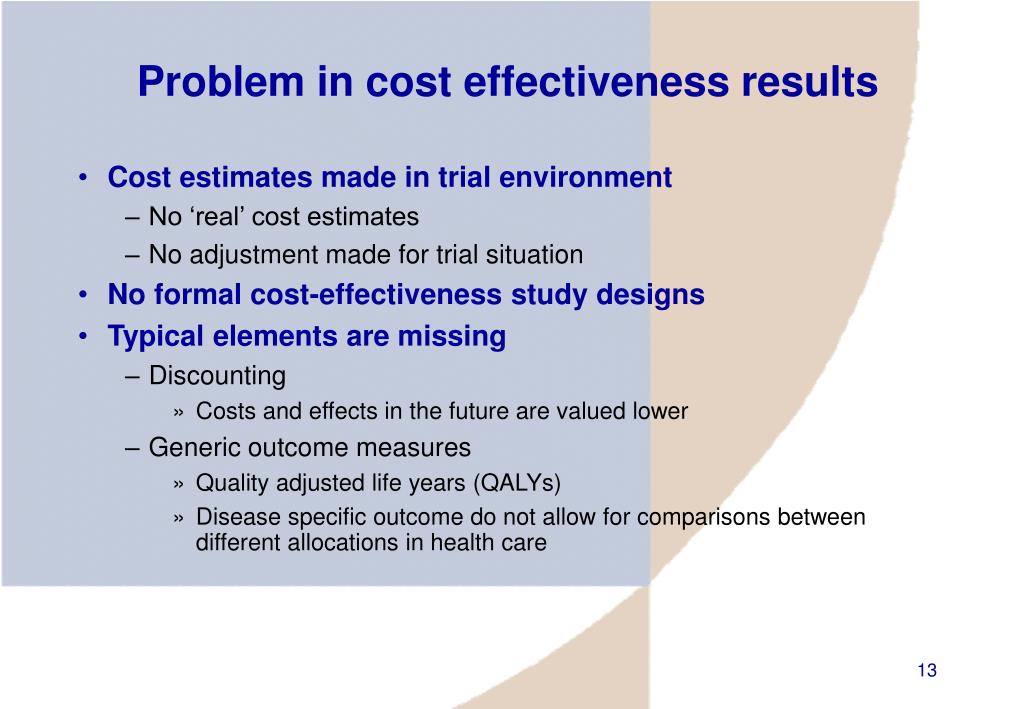 Problem in cost effectiveness results

• Cost estimates made in trial environment
– No ‘real’ cost estimates
– No adjustment made for trial situation
• No formal cost-effectiveness study designs
• Typical elements are missing
– Discounting
» Costs and effects in the future are valued lower
– Generic outcome measures
» Quality adjusted life years (QALYs)
» Disease specific outcome do not allow for comparisons between different allocations in health care

13